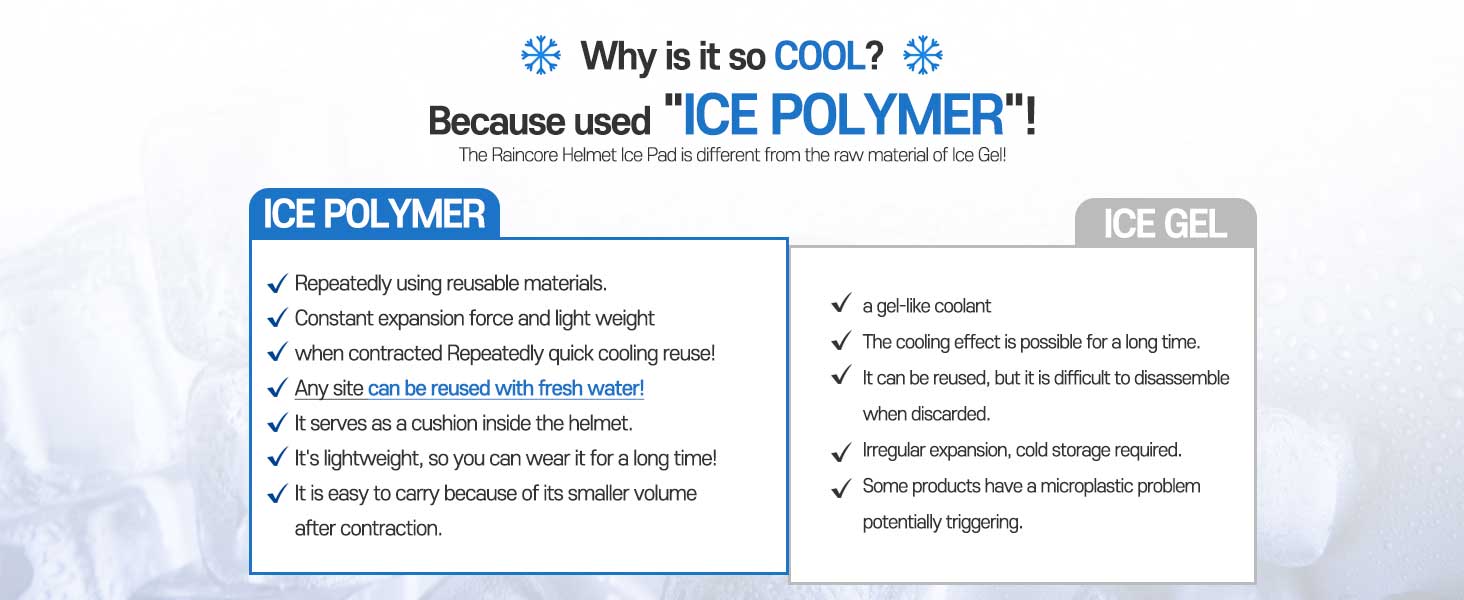 Why is it so COOL?

Because used "ICE POLYMER"!

The Raincore Helmet Ice Pad is different from the raw material of Ice Gel!

ICE POLYMER

✓ Repeatedly using reusable materials.
✓ Constant expansion force and light weight
✓ when contracted Repeatedly quick cooling reuse!
✓ Any site can be reused with fresh water!
✓ It serves as a cushion inside the helmet.
✓ It's lightweight, so you can wear it for a long time!
✓ It is easy to carry because of its smaller volume after contraction.

ICE GEL

✓ a gel-like coolant
✓ The cooling effect is possible for a long time.
✓ It can be reused, but it is difficult to disassemble when discarded.
✓ Irregular expansion, cold storage required.
✓ Some products have a microplastic problem potentially triggering.